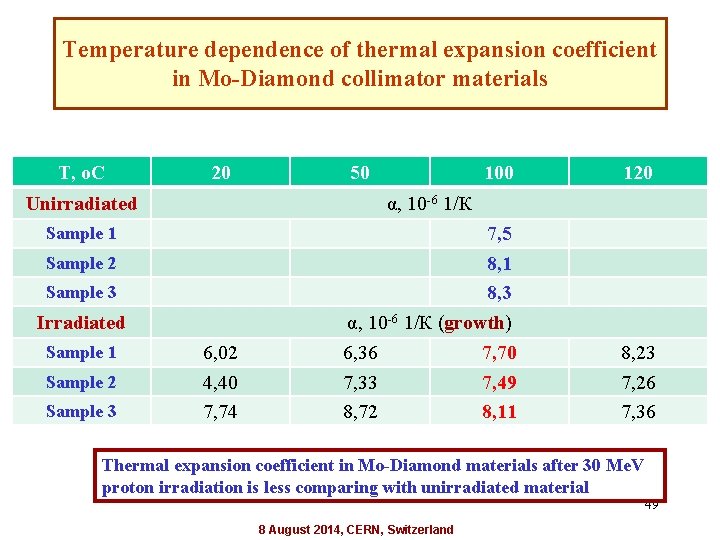 Temperature dependence of thermal expansion coefficient in Mo-Diamond collimator materials

| T, oC | 20 | 50 | 100 | 120 |
|---|---|---|---|---|
| Unirradiated | α, $10^{-6}$ 1/K | | | |
| Sample 1 | | | 7,5 | |
| Sample 2 | | | 8,1 | |
| Sample 3 | | | 8,3 | |
| Irradiated | α, $10^{-6}$ 1/K (growth) | | | |
| Sample 1 | 6,02 | 6,36 | 7,70 | 8,23 |
| Sample 2 | 4,40 | 7,33 | 7,49 | 7,26 |
| Sample 3 | 7,74 | 8,72 | 8,11 | 7,36 |

Thermal expansion coefficient in Mo-Diamond materials after 30 MeV proton irradiation is less comparing with unirradiated material

49

8 August 2014, CERN, Switzerland